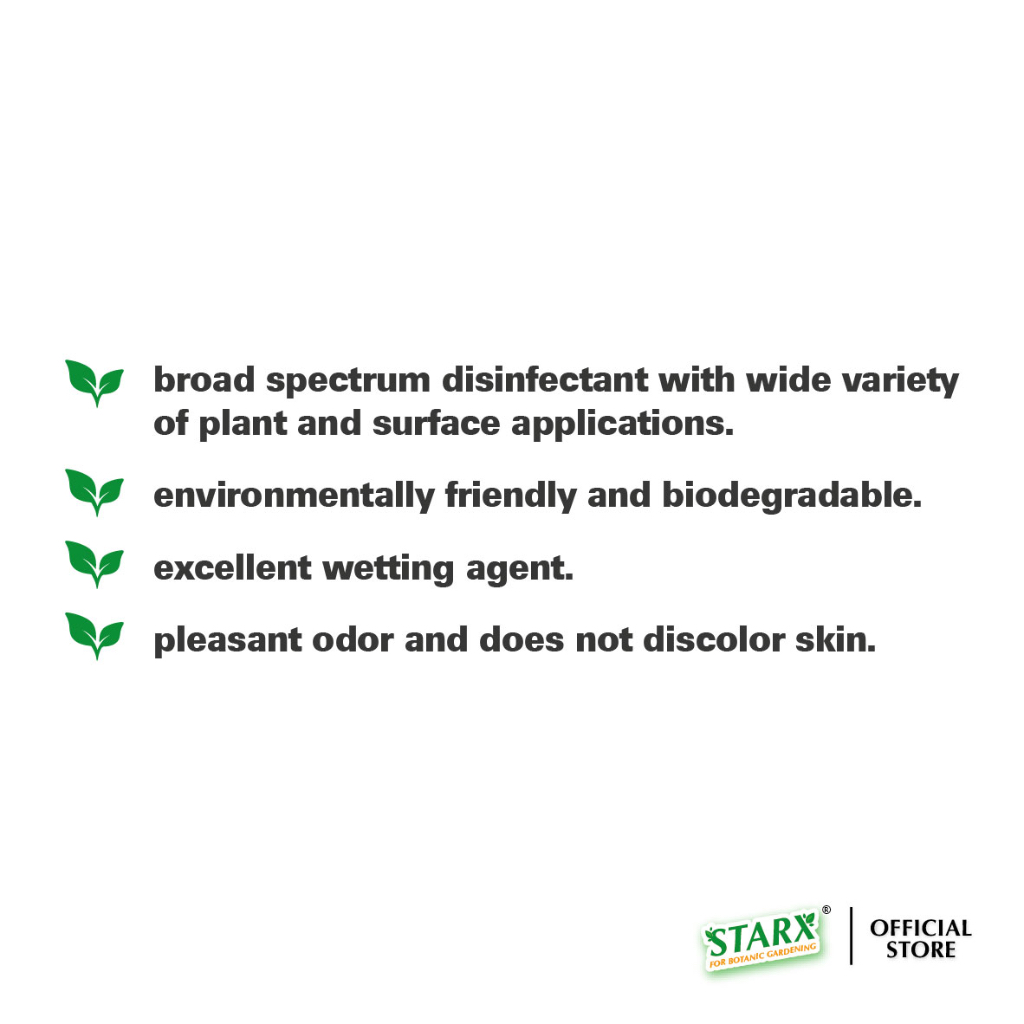 broad spectrum disinfectant with wide variety of plant and surface applications.

environmentally friendly and biodegradable.

excellent wetting agent.

pleasant odor and does not discolor skin.

STARX®
FOR BOTANIC GARDENING

OFFICIAL STORE